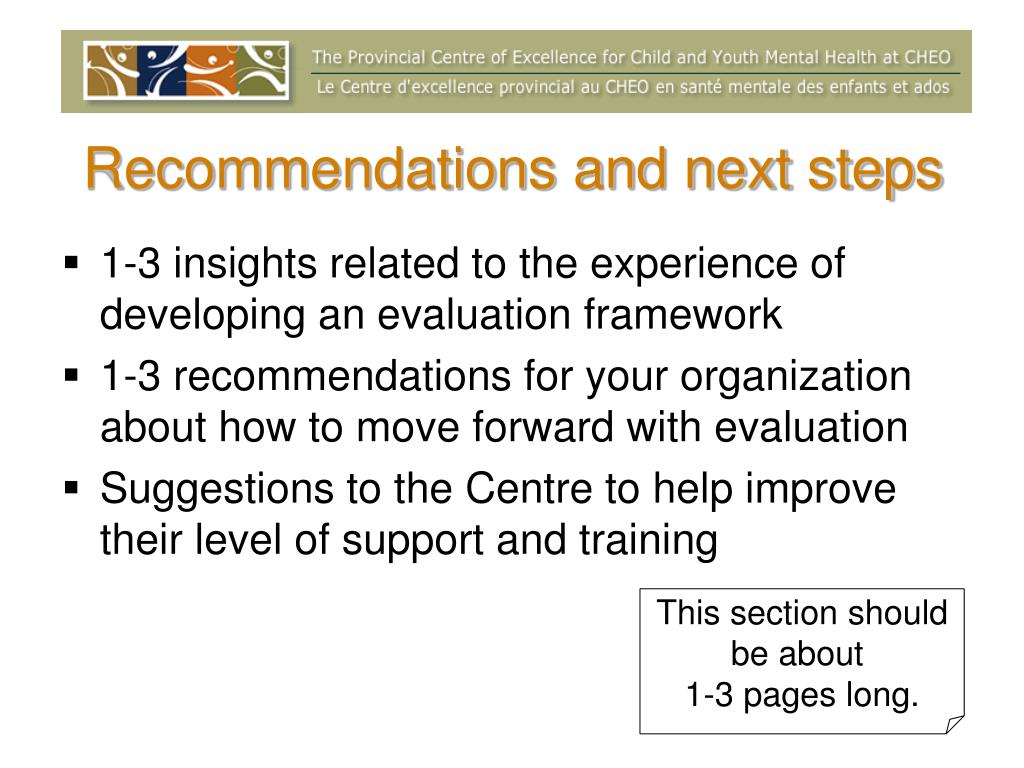 The Provincial Centre of Excellence for Child and Youth Mental Health at CHEO
Le Centre d'excellence provincial au CHEO en santé mentale des enfants et ados

Recommendations and next steps

▪ 1-3 insights related to the experience of developing an evaluation framework
▪ 1-3 recommendations for your organization about how to move forward with evaluation
▪ Suggestions to the Centre to help improve their level of support and training

This section should be about
1-3 pages long.